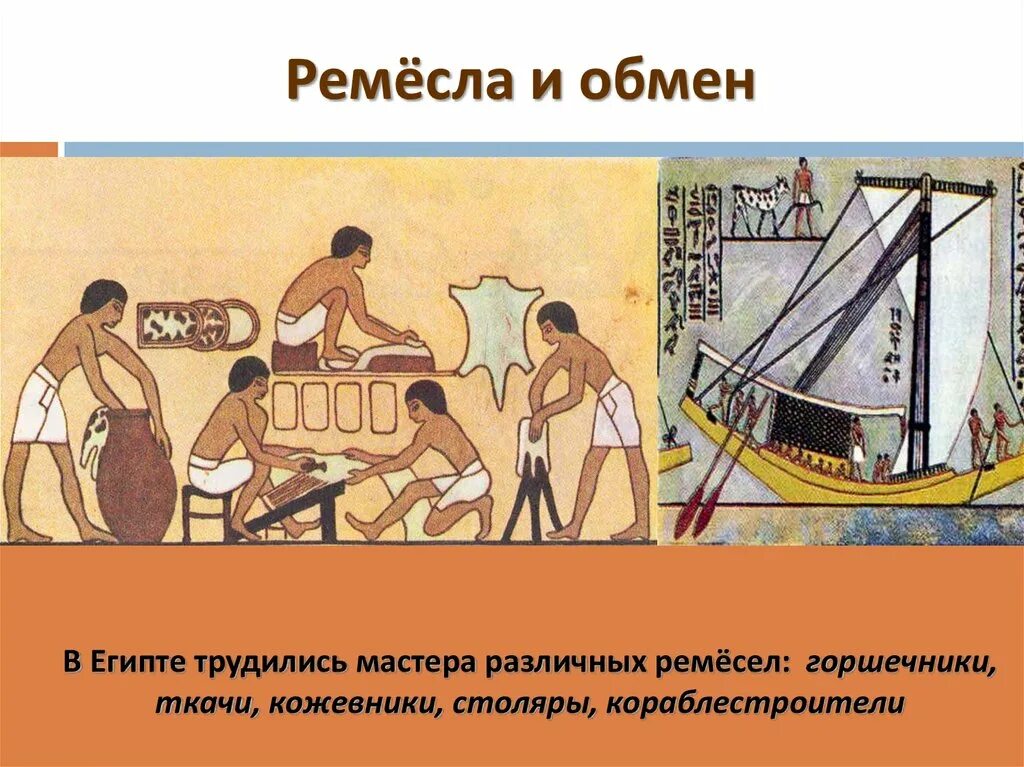 Ремёсла и обмен

В Египте трудились мастера различных ремёсел: горшечники, ткачи, кожевники, столяры, кораблестроители